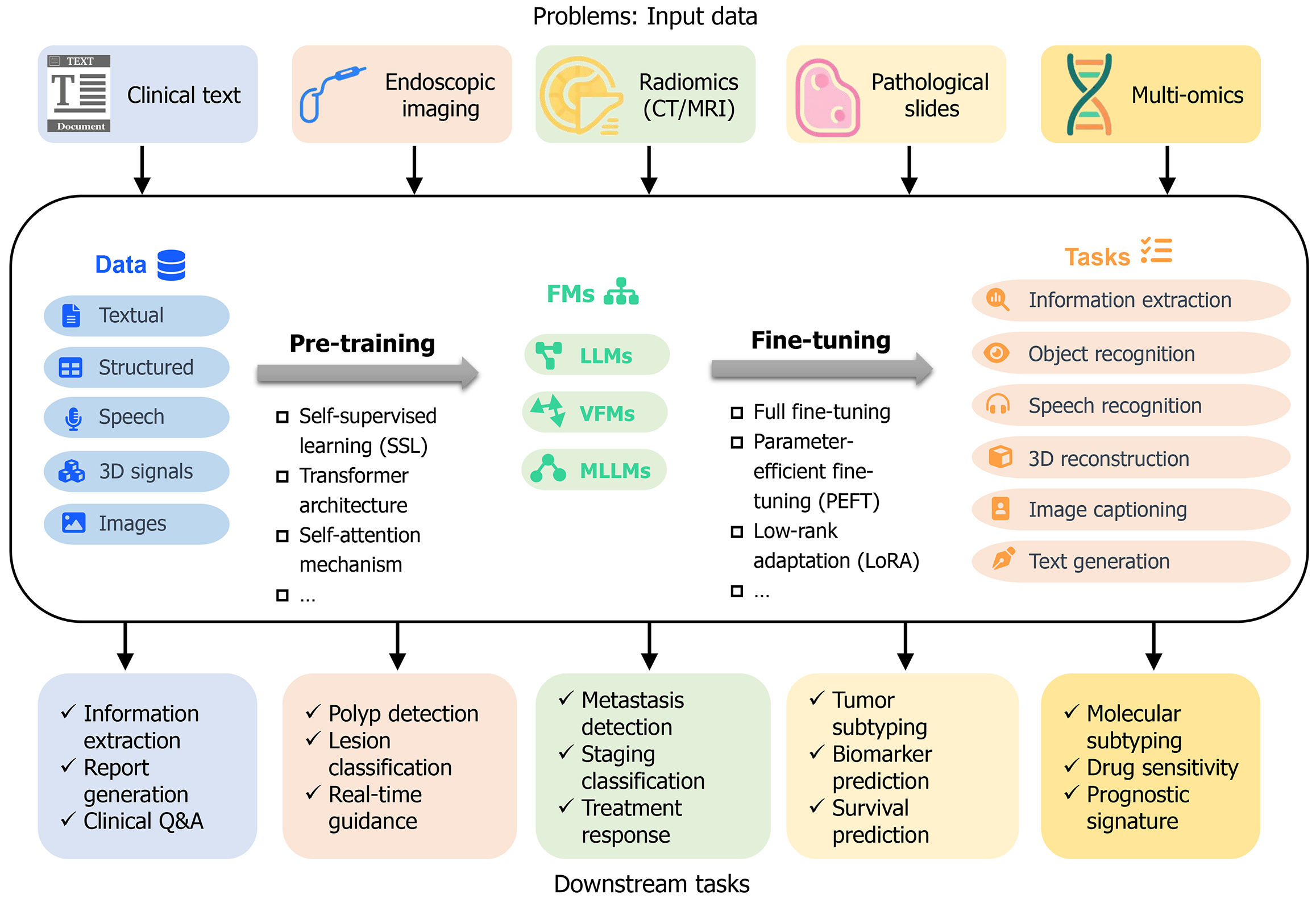 Problems: Input data

TEXT
T
Document
Clinical text

Endoscopic imaging

Radiomics (CT/MRI)

Pathological slides

Multi-omics

Data

Textual

Structured

Speech

3D signals

Images

Pre-training

□ Self-supervised learning (SSL)
□ Transformer architecture
□ Self-attention mechanism
□ ...

FMs

LLMs

VFMs

MLLMs

Fine-tuning

□ Full fine-tuning
□ Parameter-efficient fine-tuning (PEFT)
□ Low-rank adaptation (LoRA)
□ ...

Tasks

Information extraction

Object recognition

Speech recognition

3D reconstruction

Image captioning

Text generation

✓ Information extraction
✓ Report generation
✓ Clinical Q&A

✓ Polyp detection
✓ Lesion classification
✓ Real-time guidance

✓ Metastasis detection
✓ Staging classification
✓ Treatment response

✓ Tumor subtyping
✓ Biomarker prediction
✓ Survival prediction

✓ Molecular subtyping
✓ Drug sensitivity
✓ Prognostic signature

Downstream tasks